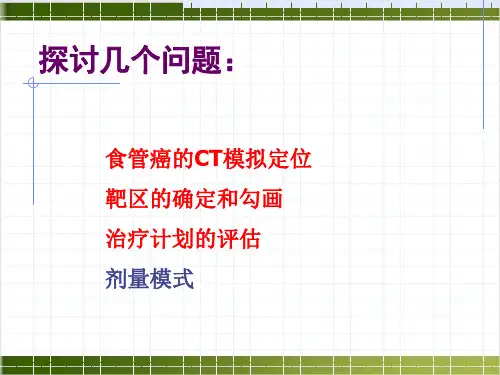 探讨几个问题：

食管癌的CT模拟定位

靶区的确定和勾画

治疗计划的评估

剂量模式